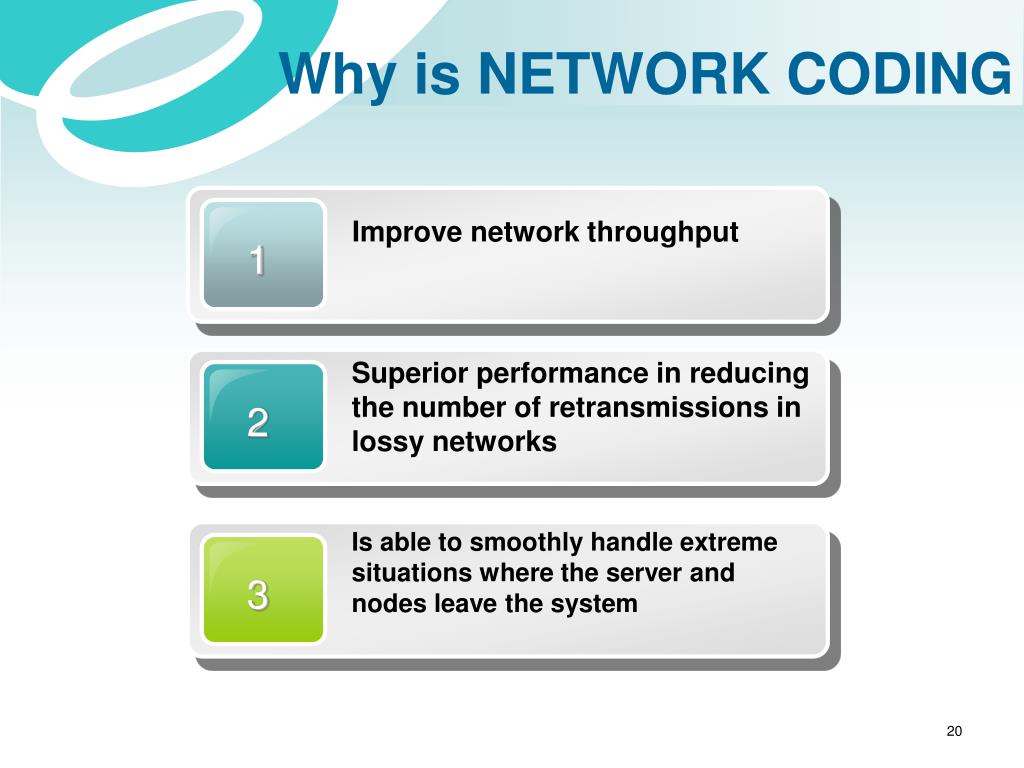 Why is NETWORK CODING

1

Improve network throughput

2

Superior performance in reducing the number of retransmissions in lossy networks

3

Is able to smoothly handle extreme situations where the server and nodes leave the system

20